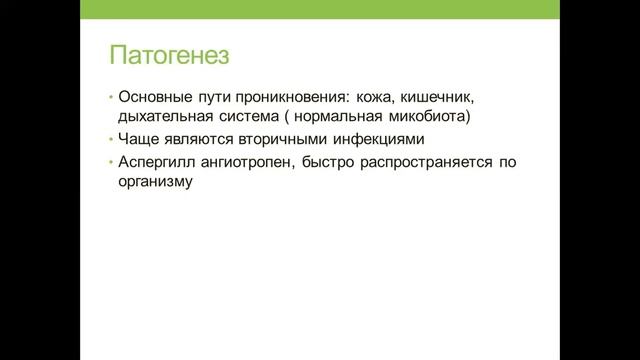 Патогенез

• Основные пути проникновения: кожа, кишечник, дыхательная система ( нормальная микобиота)
• Чаще являются вторичными инфекциями
• Аспергилл ангиотропен, быстро распространяется по организму